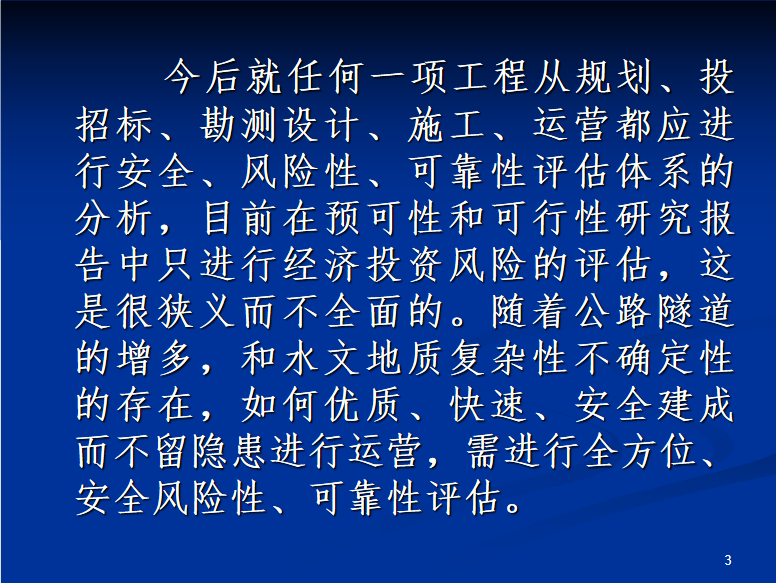 今后就任何一项工程从规划、投招标、勘测设计、施工、运营都应进行安全、风险性、可靠性评估体系的分析，目前在预可性和可行性研究报告中只进行经济投资风险的评估，这是很狭义而不全面的。随着公路隧道的增多，和水文地质复杂性不确定性的存在，如何优质、快速、安全建成而不留隐患进行运营，需进行全方位、安全风险性、可靠性评估。

3